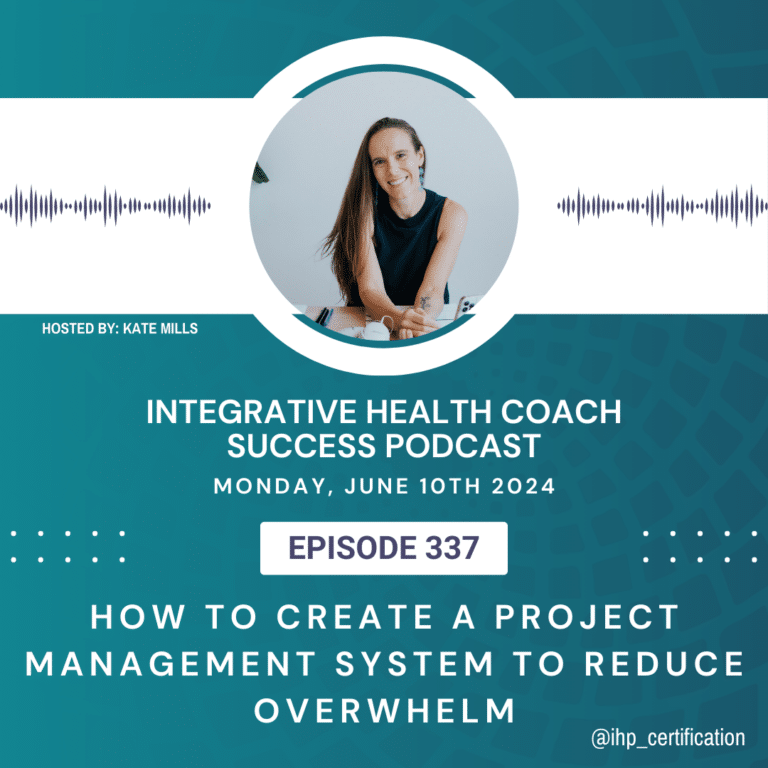 HOSTED BY: KATE MILLS

INTEGRATIVE HEALTH COACH SUCCESS PODCAST

MONDAY, JUNE 10TH 2024

EPISODE 337

HOW TO CREATE A PROJECT MANAGEMENT SYSTEM TO REDUCE OVERWHELM

@ihp_certification